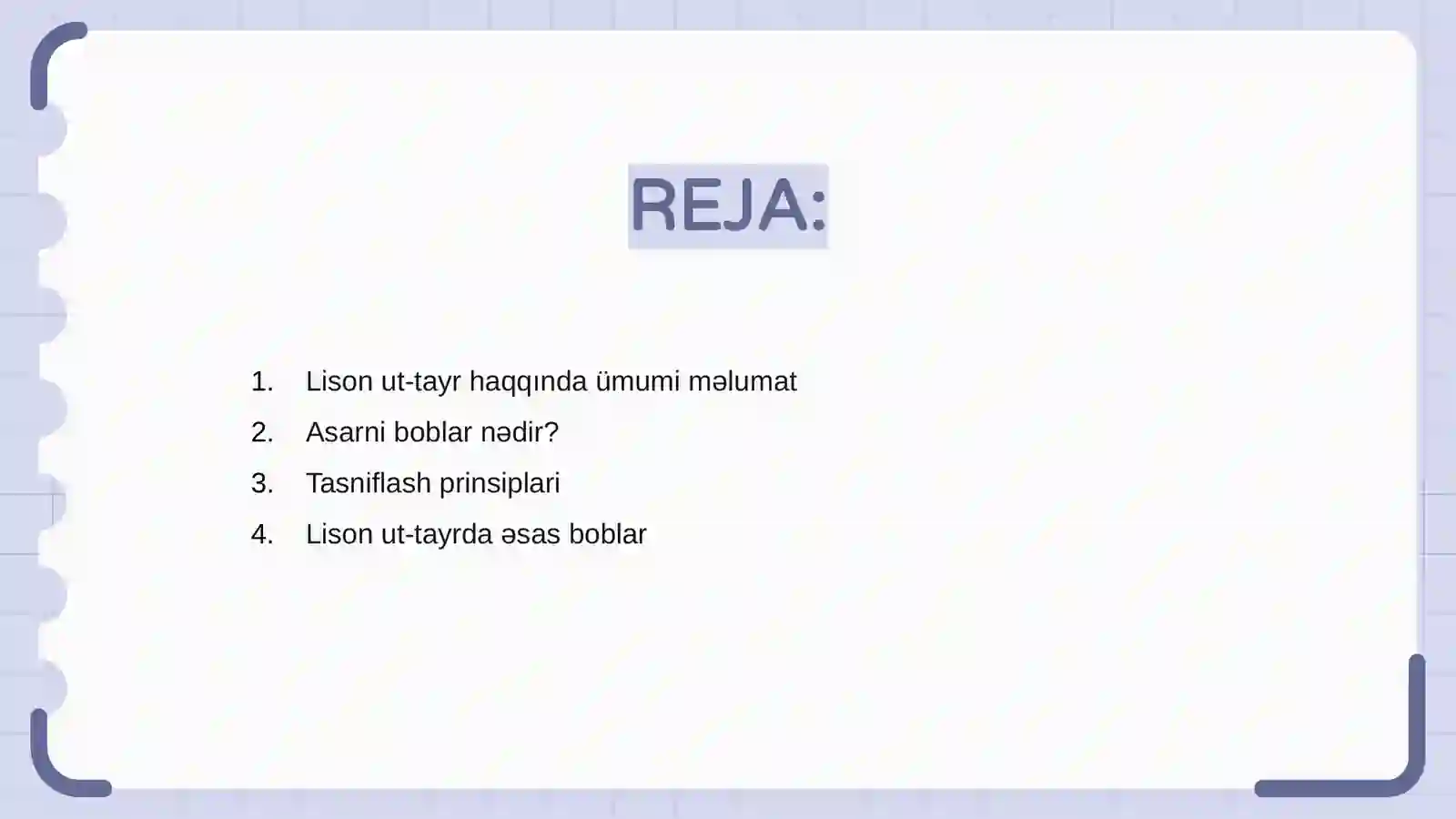 REJA:

1. Lison ut-tayr haqqında ümumi məlumat
2. Asarni boblar nədir?
3. Tasniflash prinsiplari
4. Lison ut-tayrda əsas boblar